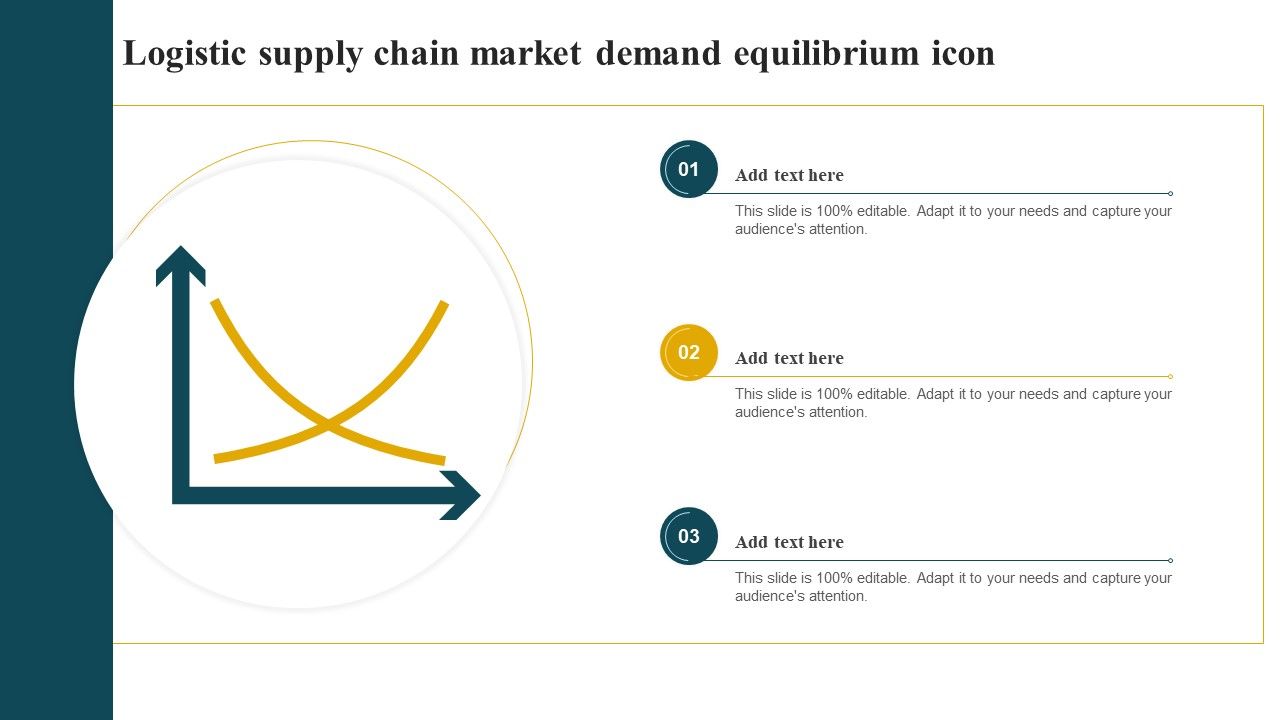 Logistic supply chain market demand equilibrium icon

01

Add text here

This slide is 100% editable. Adapt it to your needs and capture your audience's attention.

02

Add text here

This slide is 100% editable. Adapt it to your needs and capture your audience's attention.

03

Add text here

This slide is 100% editable. Adapt it to your needs and capture your audience's attention.